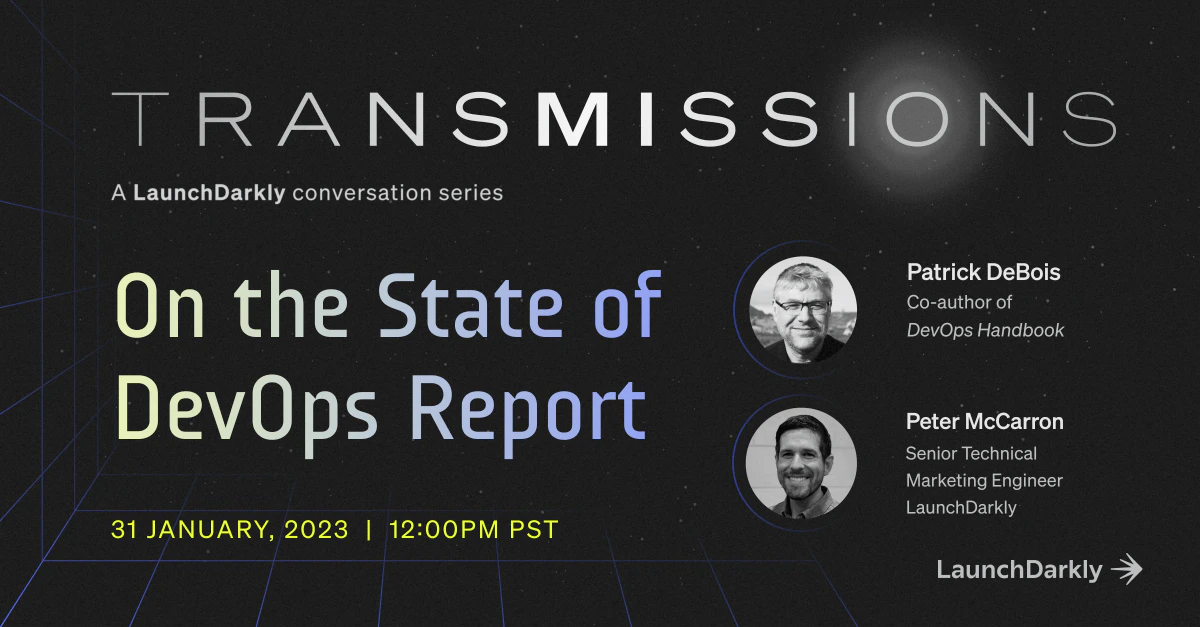 TRANSMISSIONS

A LaunchDarkly conversation series

On the State of DevOps Report

31 JANUARY, 2023 | 12:00PM PST

Patrick DeBois
Co-author of
DevOps Handbook

Peter McCarron
Senior Technical
Marketing Engineer
LaunchDarkly

LaunchDarkly